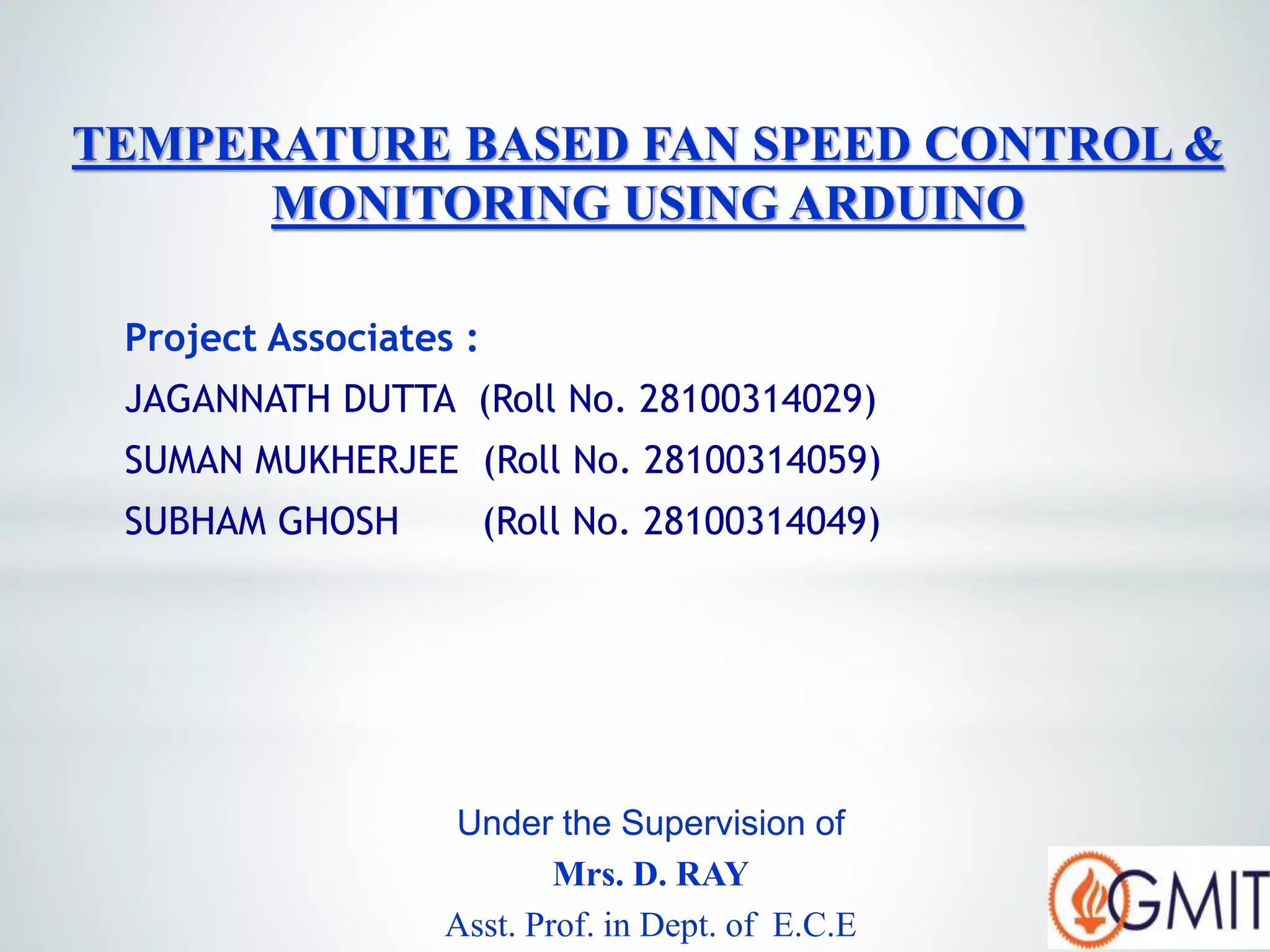 TEMPERATURE BASED FAN SPEED CONTROL & MONITORING USING ARDUINO

Project Associates :

JAGANNATH DUTTA (Roll No. 28100314029)

SUMAN MUKHERJEE (Roll No. 28100314059)

SUBHAM GHOSH (Roll No. 28100314049)

Under the Supervision of

Mrs. D. RAY

Asst. Prof. in Dept. of E.C.E

GMIT